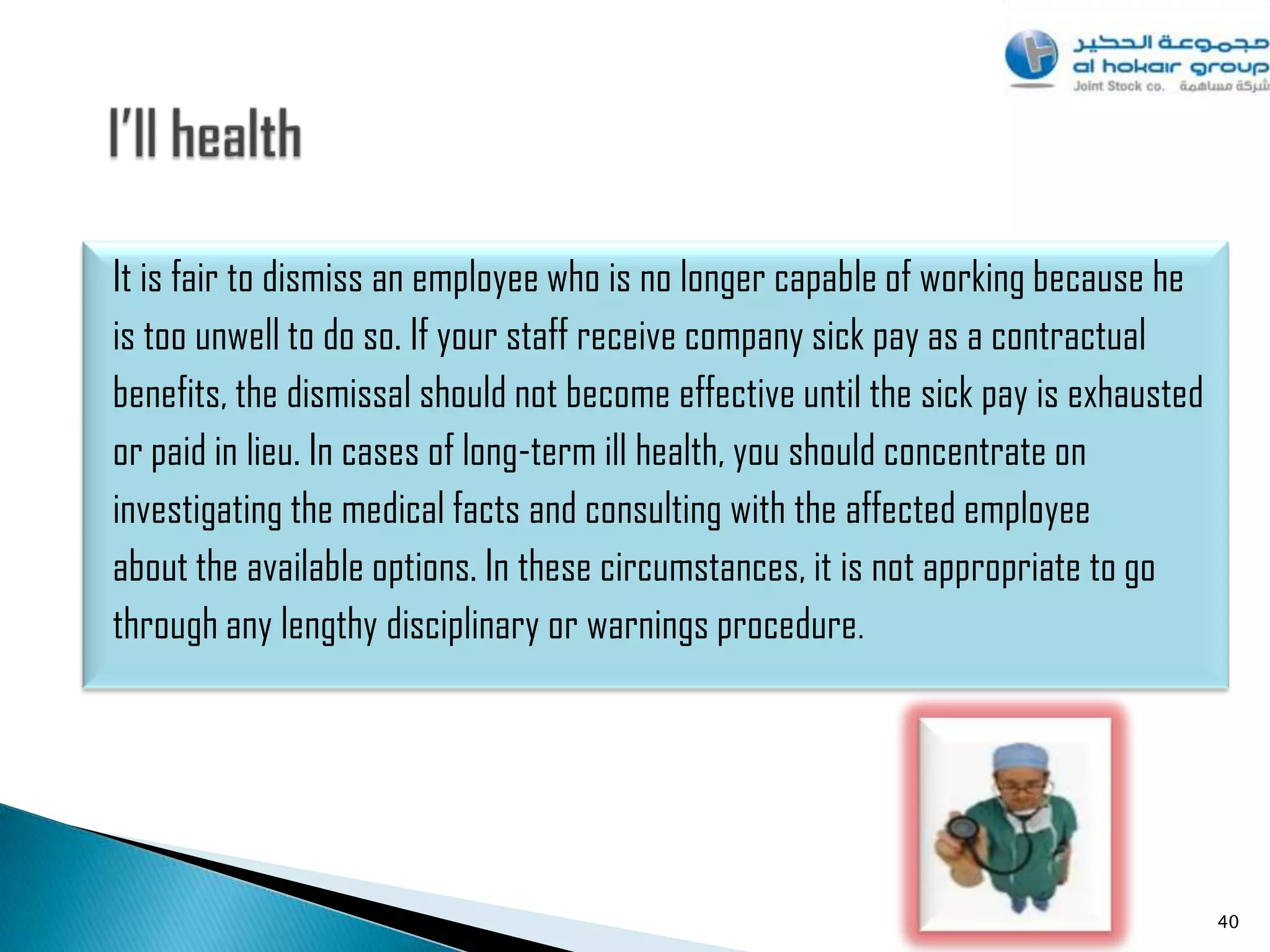 مجموعة الحكير
al hokair group
Joint Stock co. شركة مساهمة

I'll health

It is fair to dismiss an employee who is no longer capable of working because he is too unwell to do so. If your staff receive company sick pay as a contractual benefits, the dismissal should not become effective until the sick pay is exhausted or paid in lieu. In cases of long-term ill health, you should concentrate on investigating the medical facts and consulting with the affected employee about the available options. In these circumstances, it is not appropriate to go through any lengthy disciplinary or warnings procedure.

40